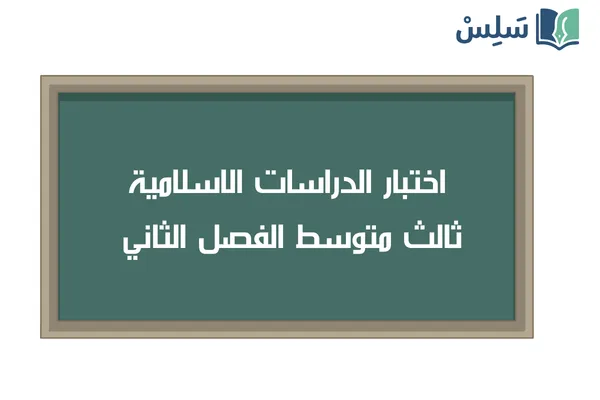 سَلِسْ

اختبار الدراسات الاسلامية
ثالث متوسط الفصل الثاني